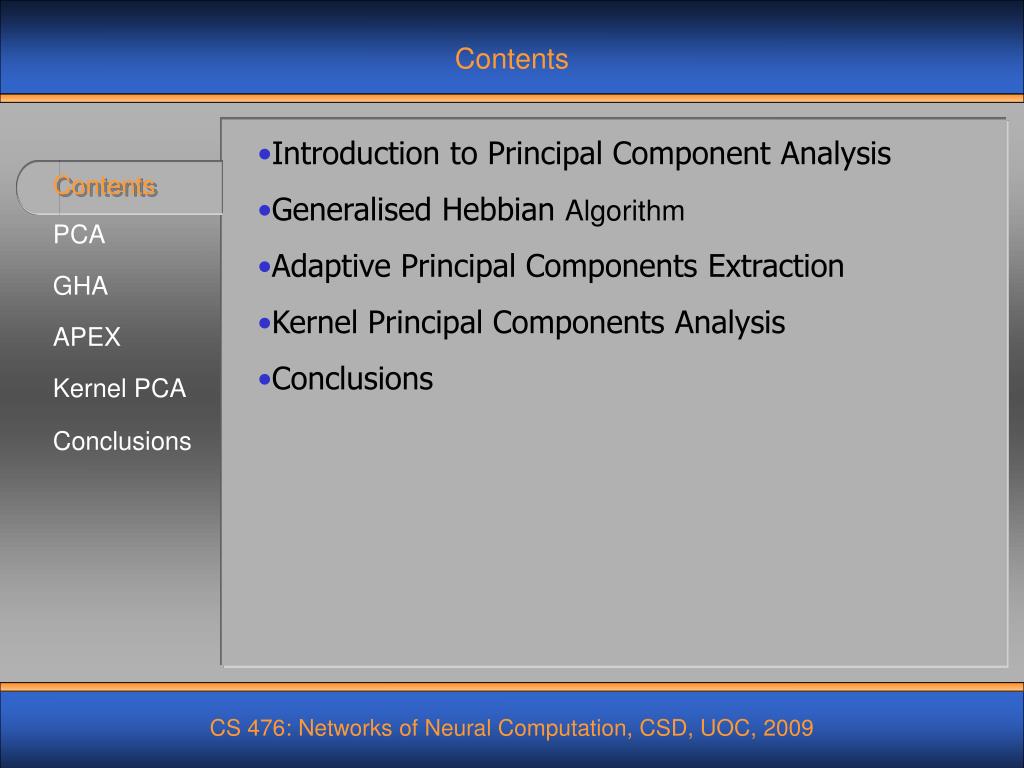 Contents

Contents

PCA

GHA

APEX

Kernel PCA

Conclusions

•Introduction to Principal Component Analysis

•Generalised Hebbian Algorithm

•Adaptive Principal Components Extraction

•Kernel Principal Components Analysis

•Conclusions

CS 476: Networks of Neural Computation, CSD, UOC, 2009